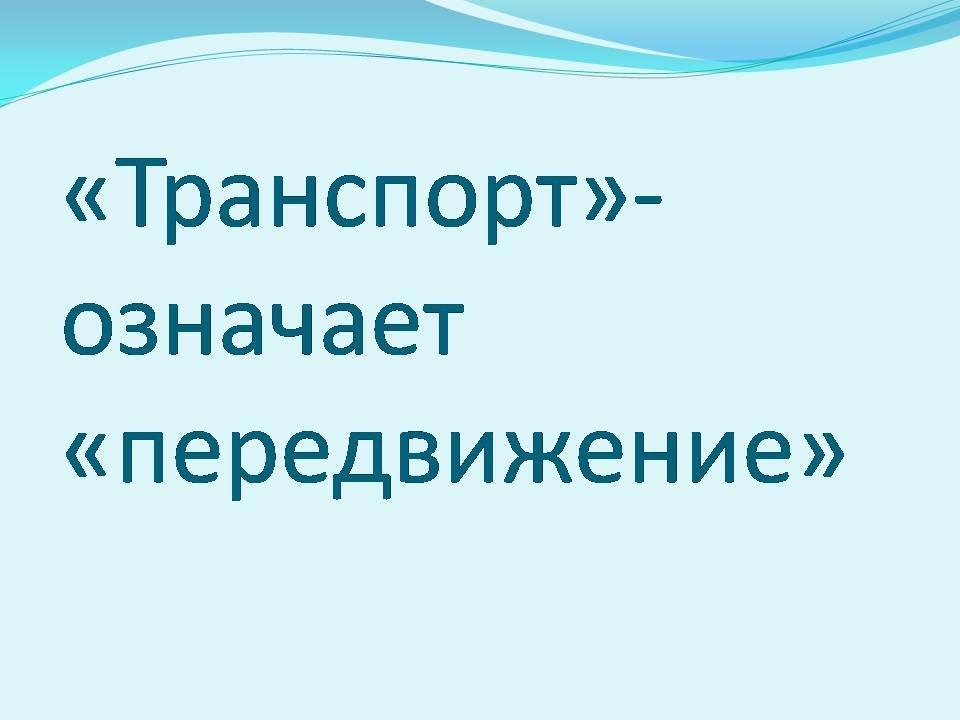 «Транспорт»- означает «передвижение»